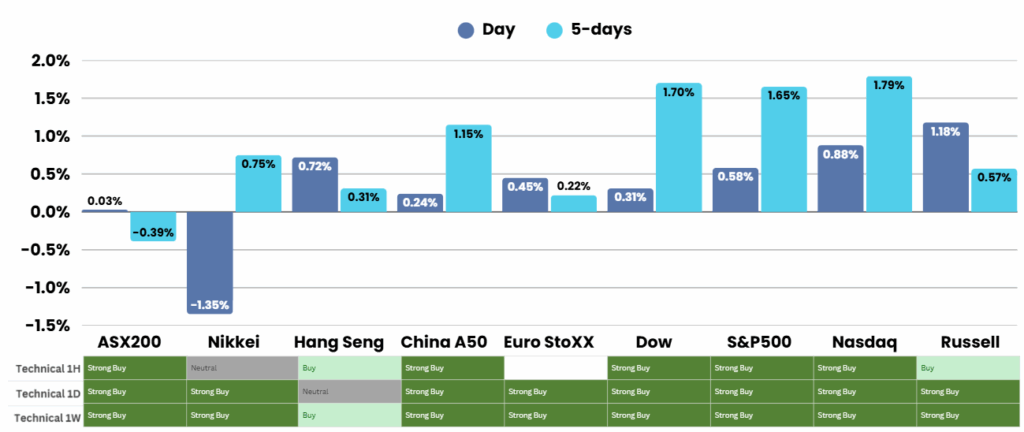 Day 5-days

2.0%
1.5%
1.0%
0.5%
0.0%
-0.5%
-1.0%
-1.5%

0.03% -0.39% -1.35% 0.75% 0.72% 0.31% 0.24% 1.15% 0.45% 0.22% 0.31% 1.70% 0.58% 1.65% 0.88% 1.79% 1.18% 0.57%

| | ASX200 | Nikkei | Hang Seng | China A50 | Euro StoXX | Dow | S&P500 | Nasdaq | Russell |
|---|---|---|---|---|---|---|---|---|---|
| Technical 1H | Strong Buy | Neutral | Buy | Strong Buy | | Strong Buy | Strong Buy | Strong Buy | Buy |
| Technical 1D | Strong Buy | Strong Buy | Neutral | Strong Buy | Strong Buy | Strong Buy | Strong Buy | Strong Buy | Strong Buy |
| Technical 1W | Strong Buy | Strong Buy | Buy | Strong Buy | Strong Buy | Strong Buy | Strong Buy | Strong Buy | Strong Buy |